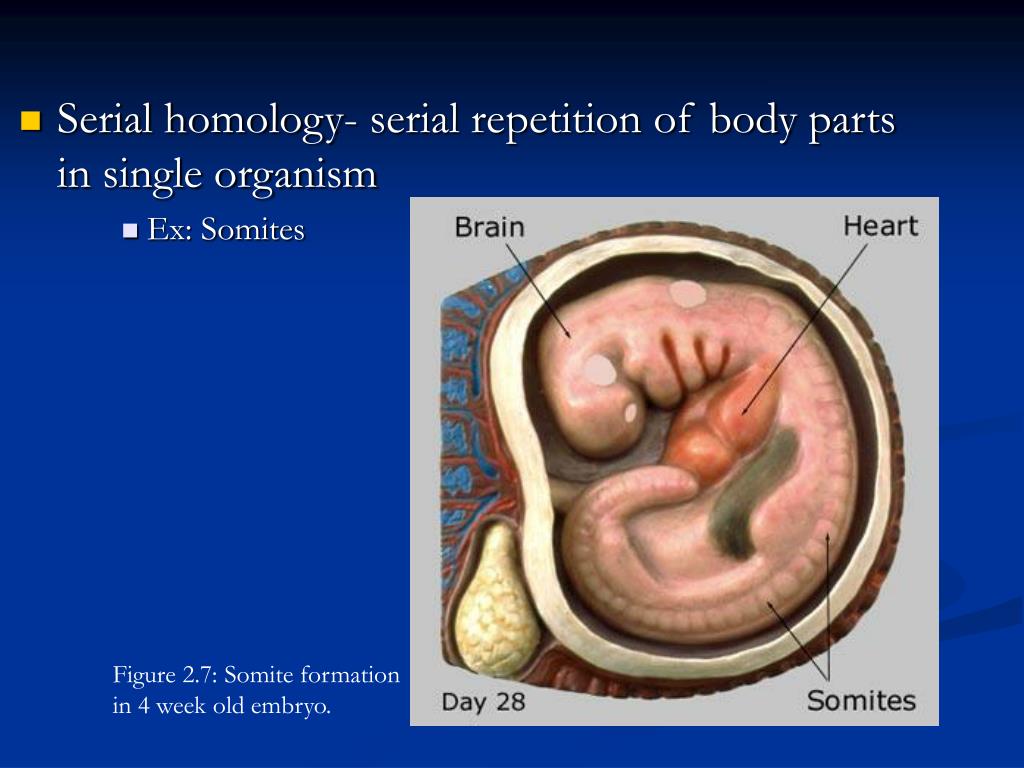 Serial homology- serial repetition of body parts in single organism

Ex: Somites

Brain

Heart

Day 28

Somites

Figure 2.7: Somite formation in 4 week old embryo.